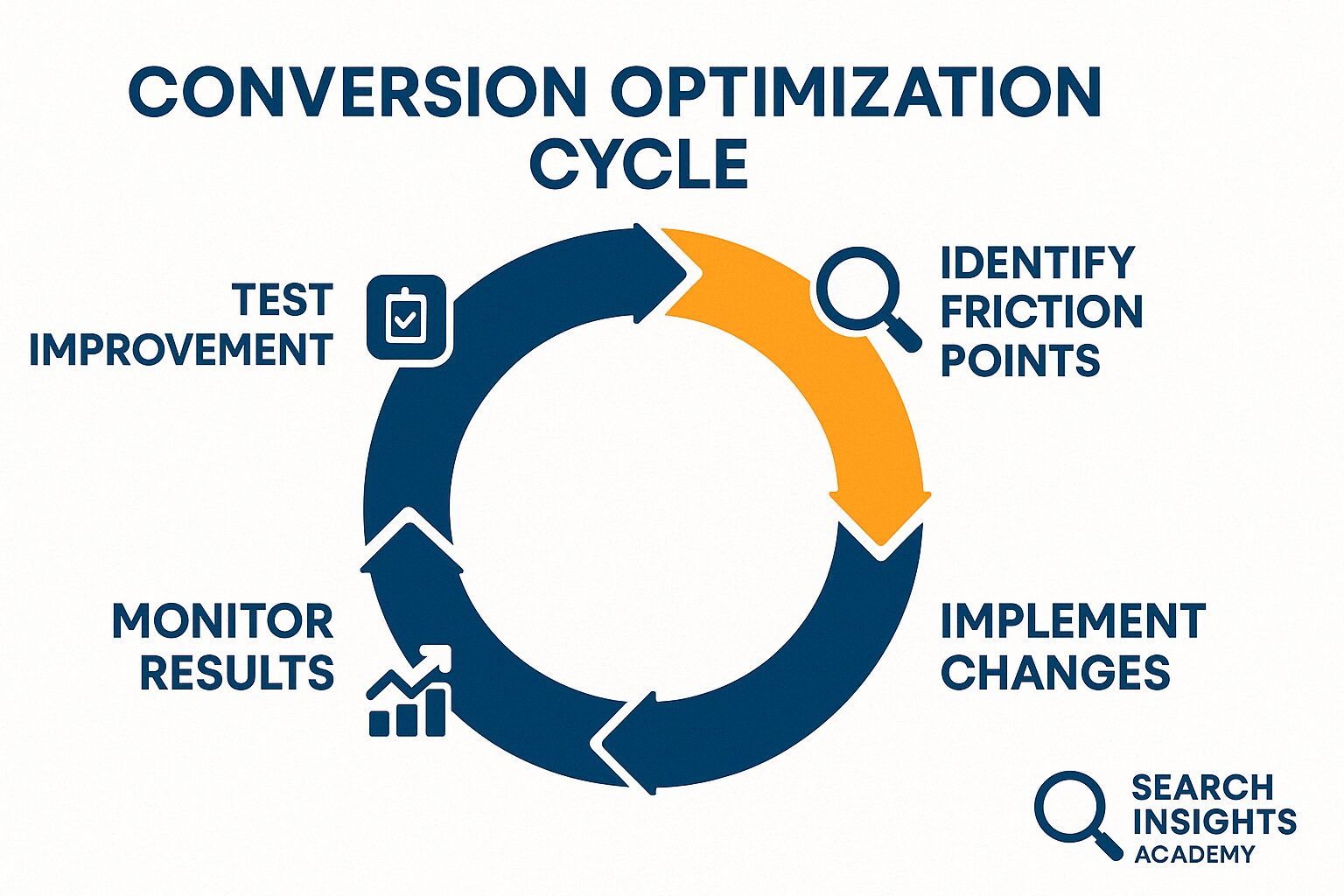 CONVERSION OPTIMIZATION CYCLE

TEST IMPROVEMENT

IDENTIFY FRICTION POINTS

MONITOR RESULTS

IMPLEMENT CHANGES

SEARCH INSIGHTS ACADEMY